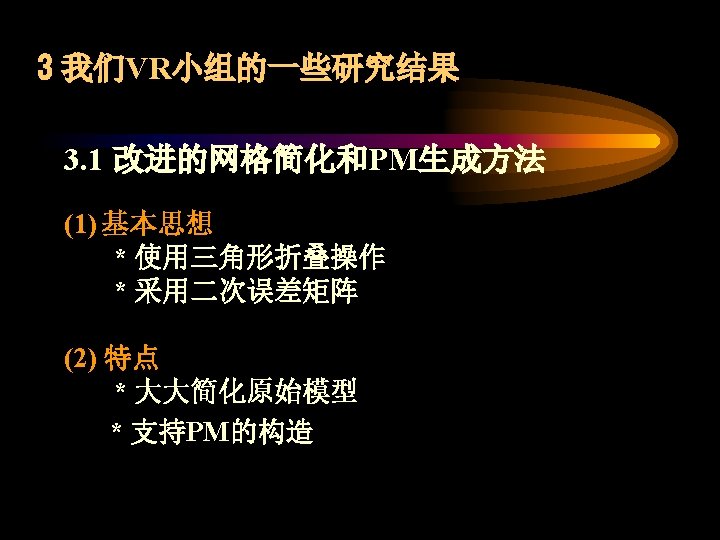 3 我们VR小组的一些研究结果

3.1 改进的网格简化和PM生成方法

(1) 基本思想
* 使用三角形折叠操作
* 采用二次误差矩阵

(2) 特点
* 大大简化原始模型
* 支持PM的构造